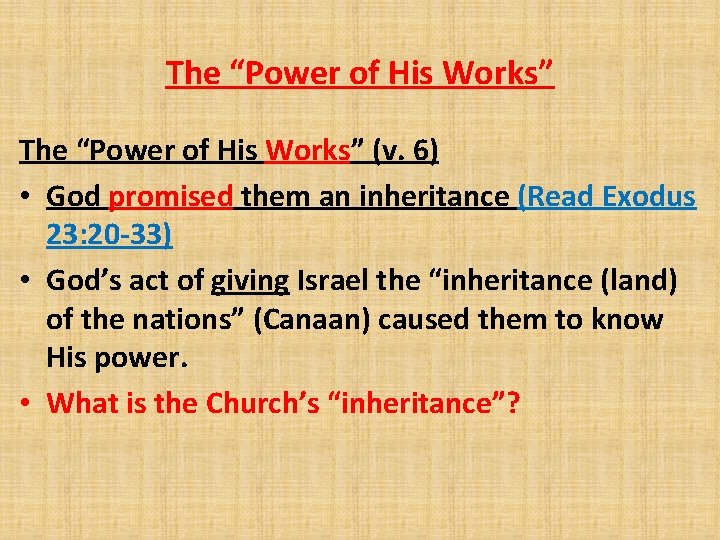 The “Power of His Works”

The “Power of His Works” (v. 6)

• God promised them an inheritance (Read Exodus 23:20-33)
• God’s act of giving Israel the “inheritance (land) of the nations” (Canaan) caused them to know His power.
• What is the Church’s “inheritance”?